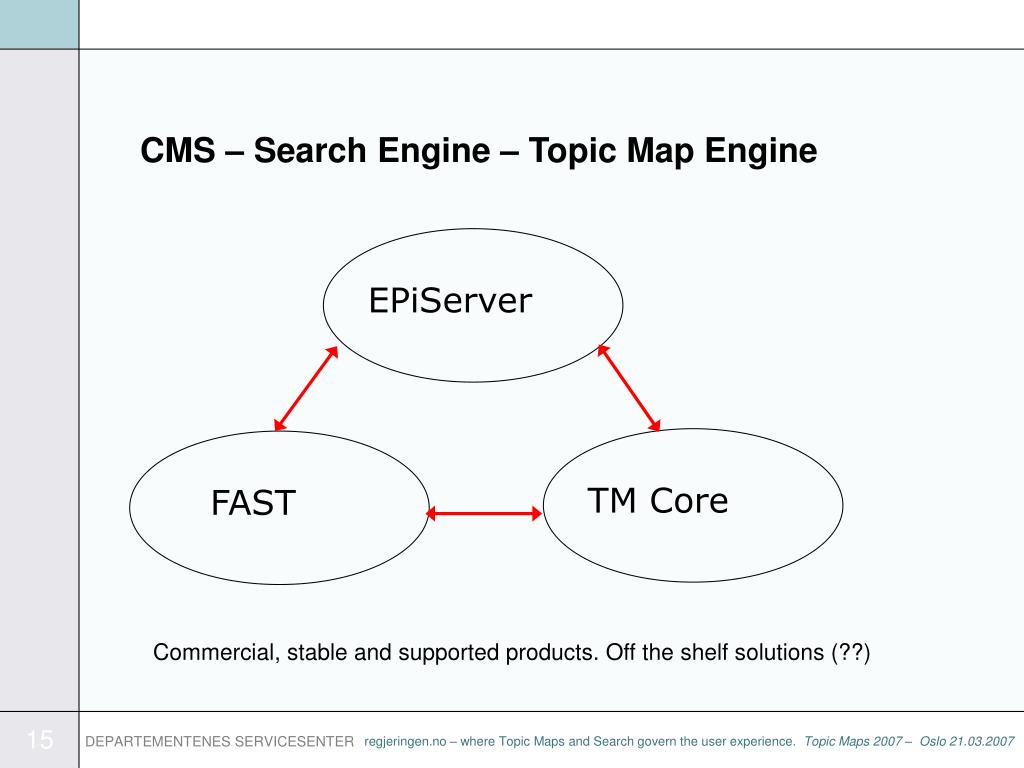 CMS – Search Engine – Topic Map Engine

EPiServer

FAST

TM Core

Commercial, stable and supported products. Off the shelf solutions (??)

15

DEPARTEMENTENES SERVICESENTER regjeringen.no – where Topic Maps and Search govern the user experience. Topic Maps 2007 – Oslo 21.03.2007